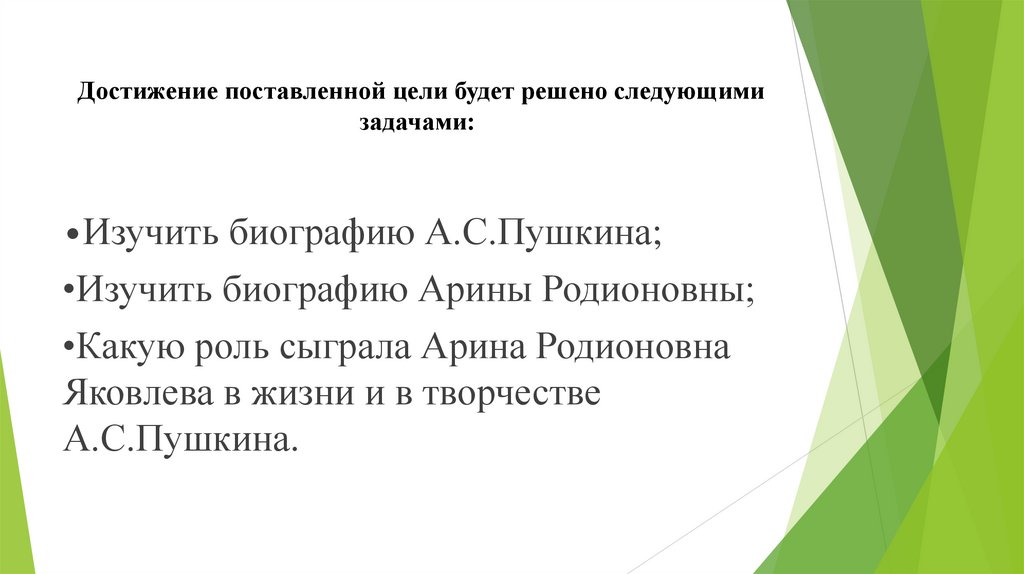 Достижение поставленной цели будет решено следующими задачами:

•Изучить биографию А.С.Пушкина;

•Изучить биографию Арины Родионовны;

•Какую роль сыграла Арина Родионовна Яковлева в жизни и в творчестве А.С.Пушкина.